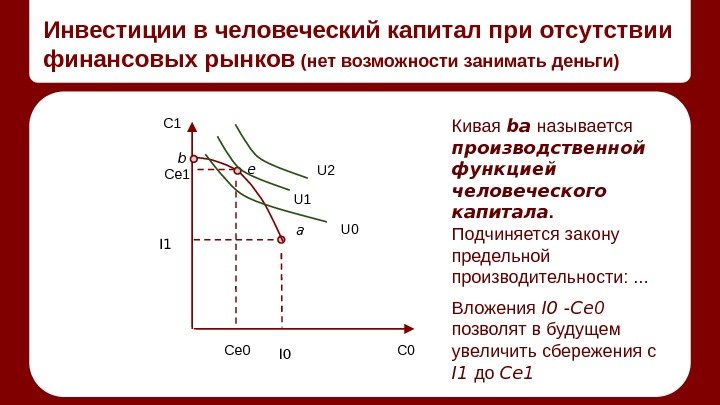 Инвестиции в человеческий капитал при отсутствии финансовых рынков (нет возможности занимать деньги)

C1
b
Ce1
e
U2
U1
a
U0
I1
Ce0
I0
C0

Кивая ba называется производственной функцией человеческого капитала. Подчиняется закону предельной производительности: ...

Вложения I0 -Ce0 позволят в будущем увеличить сбережения с I1 до Ce1